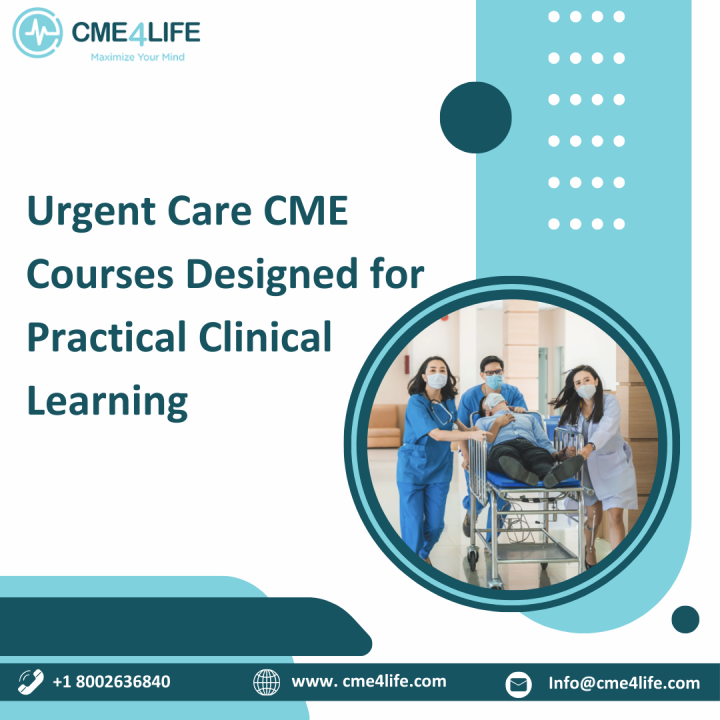 CME4LIFE
Maximize Your Mind

Urgent Care CME Courses Designed for Practical Clinical Learning

+1 8002636840
www. cme4life.com
Info@cme4life.com